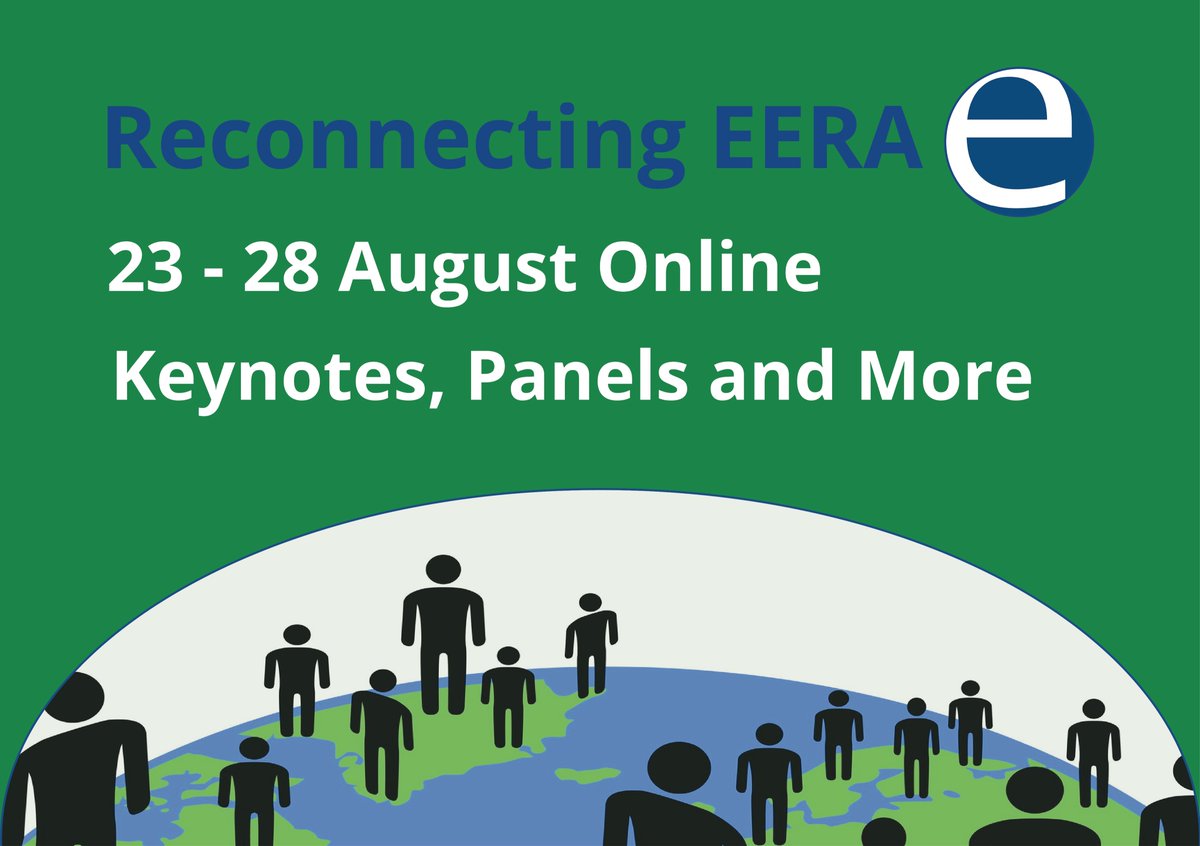 Reconnecting EERA e

23 - 28 August Online

Keynotes, Panels and More